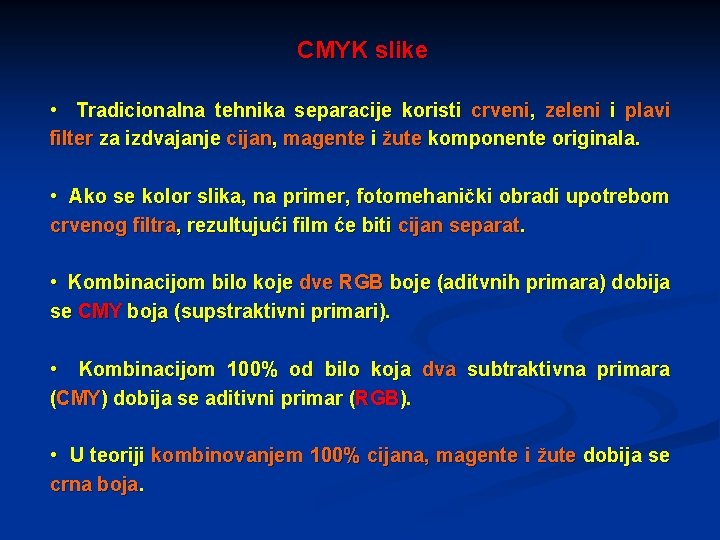 CMYK slike

• Tradicionalna tehnika separacije koristi crveni, zeleni i plavi filter za izdvajanje cijan, magente i žute komponente originala.

• Ako se kolor slika, na primer, fotomehanički obradi upotrebom crvenog filtra, rezultujući film će biti cijan separat.

• Kombinacijom bilo koje dve RGB boje (aditvnih primara) dobija se CMY boja (supstraktivni primari).

• Kombinacijom 100% od bilo koja dva subtraktivna primara (CMY) dobija se aditivni primar (RGB).

• U teoriji kombinovanjem 100% cijana, magente i žute dobija se crna boja.